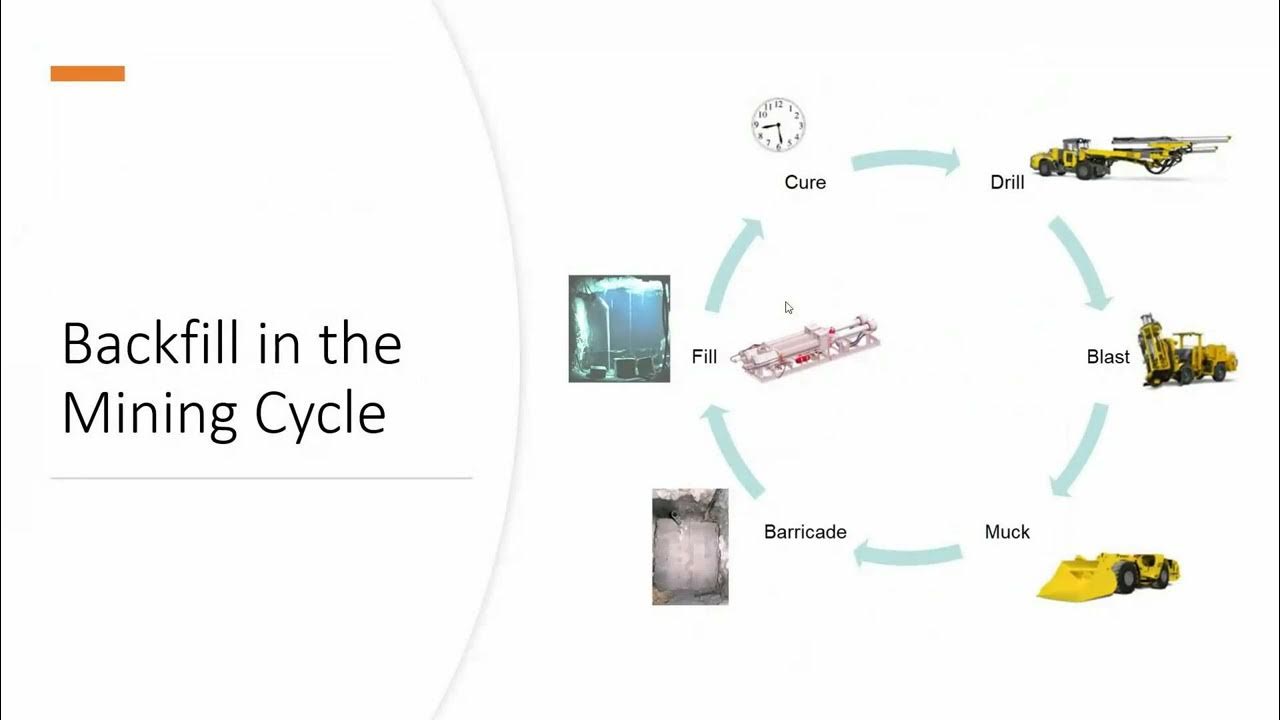 Backfill in the Mining Cycle

Cure
Drill
Blast
Muck
Barricade
Fill